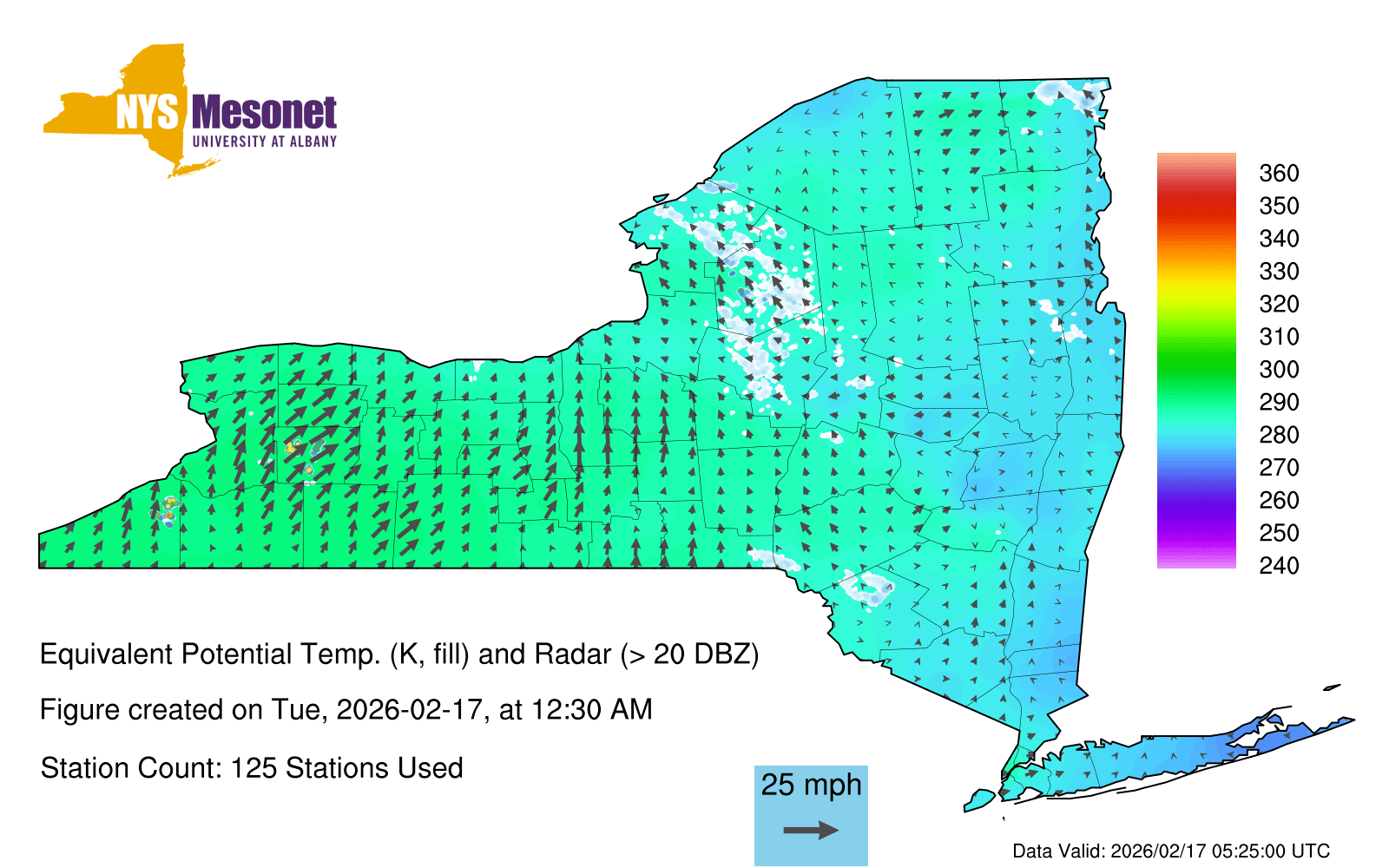 NYS Mesonet
UNIVERSITY AT ALBANY

360
350
340
330
320
310
300
290
280
270
260
250
240

Equivalent Potential Temp. (K, fill) and Radar (> 20 DBZ)

Figure created on Tue, 2026-02-17, at 12:30 AM

Station Count: 125 Stations Used

25 mph

Data Valid: 2026/02/17 05:25:00 UTC